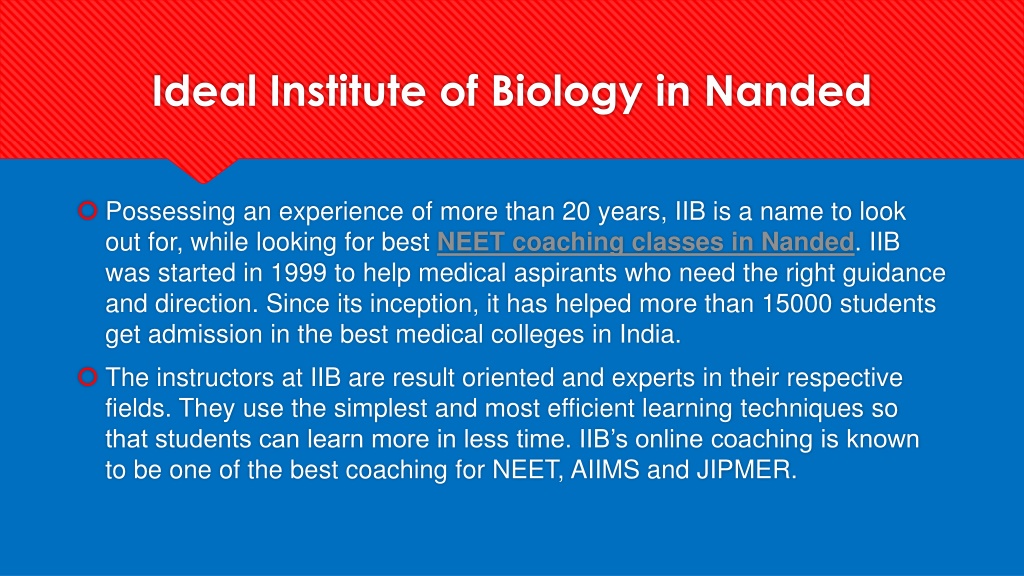 Ideal Institute of Biology in Nanded

Possessing an experience of more than 20 years, IIB is a name to look out for, while looking for best NEET coaching classes in Nanded. IIB was started in 1999 to help medical aspirants who need the right guidance and direction. Since its inception, it has helped more than 15000 students get admission in the best medical colleges in India.

The instructors at IIB are result oriented and experts in their respective fields. They use the simplest and most efficient learning techniques so that students can learn more in less time. IIB’s online coaching is known to be one of the best coaching for NEET, AIIMS and JIPMER.